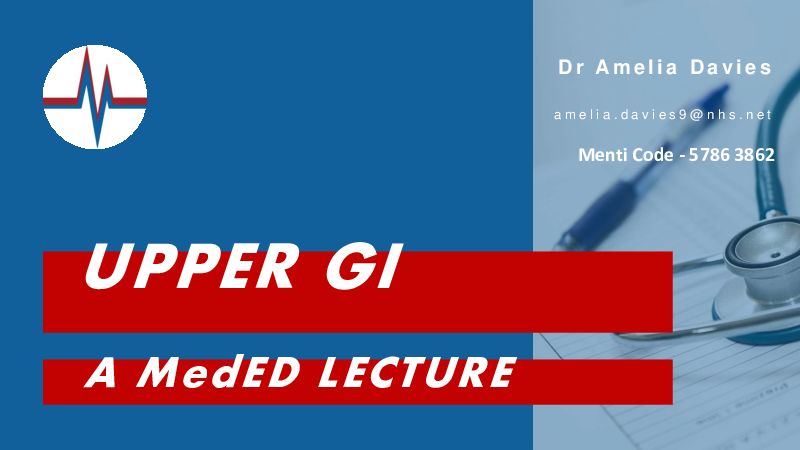 Dr Amelia Davies

amelia.davies9@nhs.net

Menti Code - 5786 3862

UPPER GI

A MedED LECTURE